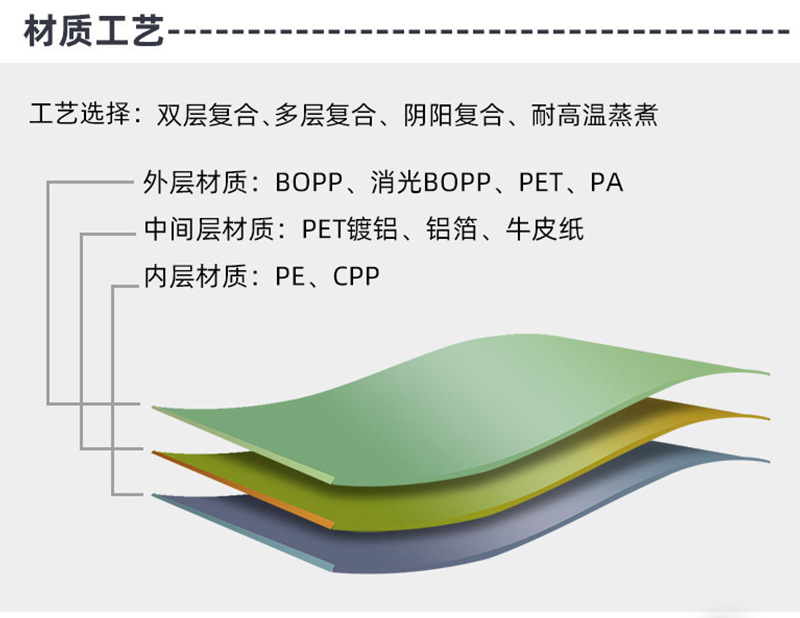 材质工艺

工艺选择：双层复合、多层复合、阴阳复合、耐高温蒸煮

外层材质：BOPP、消光BOPP、PET、PA

中间层材质：PET镀铝、铝箔、牛皮纸

内层材质：PE、CPP